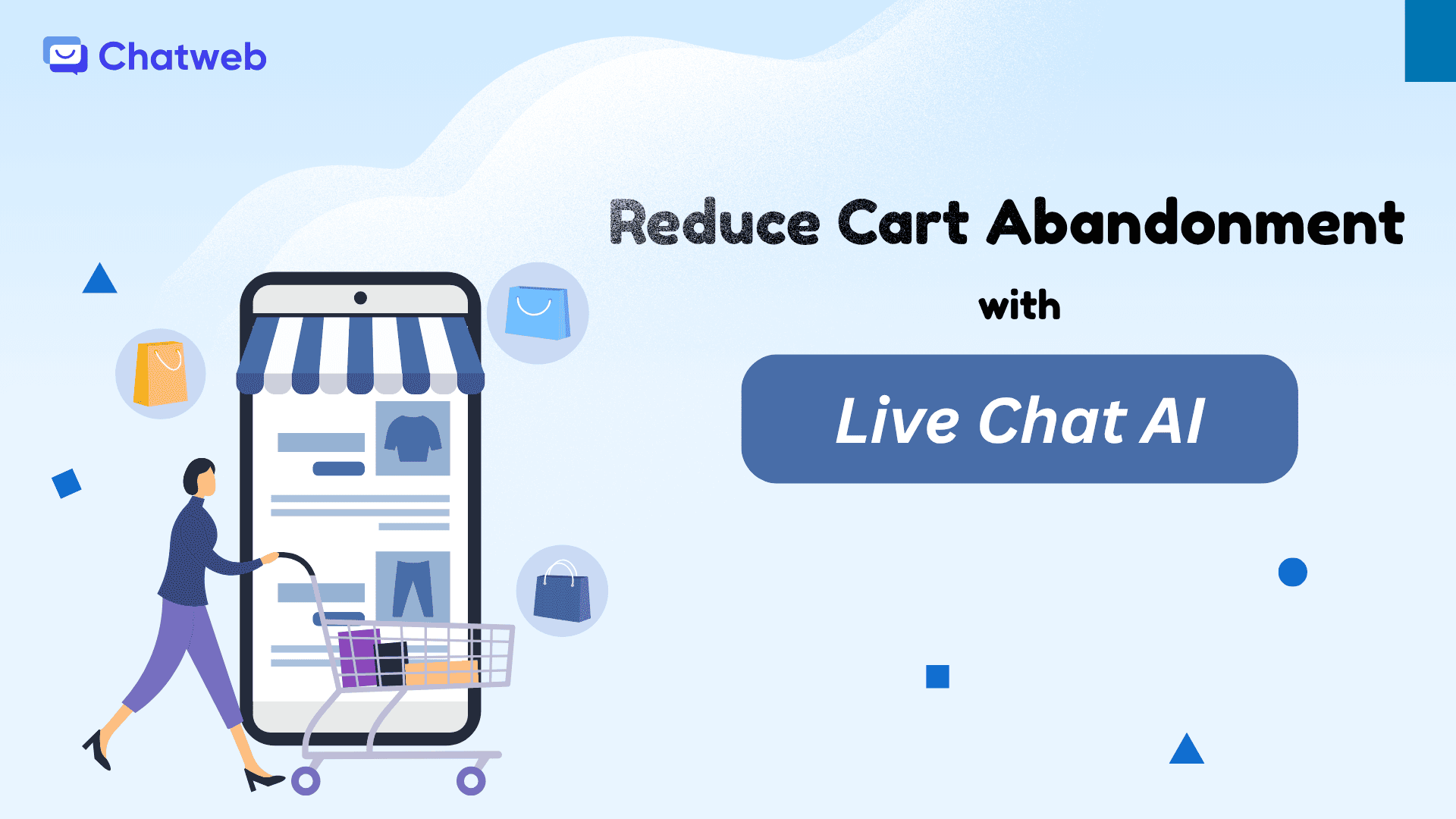 Chatweb

Reduce Cart Abandonment

with

Live Chat AI